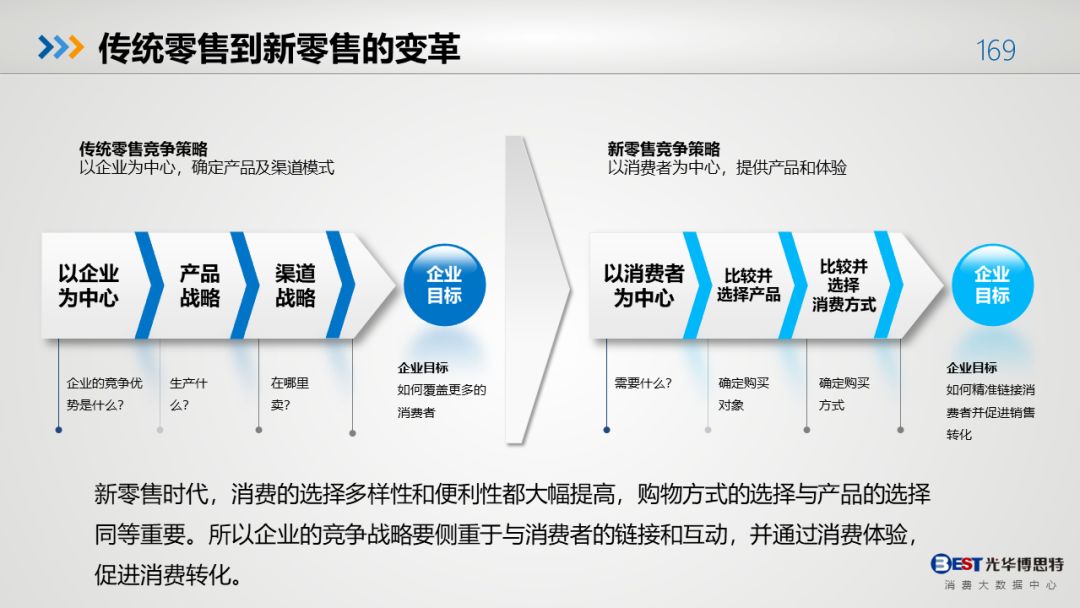 传统零售到新零售的变革

169

传统零售竞争策略
以企业为中心，确定产品及渠道模式

以企业为中心

产品战略

渠道战略

企业目标

企业的竞争优势是什么？

生产什么？

在哪里卖？

企业目标
如何覆盖更多的消费者

新零售竞争策略
以消费者为中心，提供产品和体验

以消费者为中心

比较并选择产品

比较并选择消费方式

企业目标

需要什么？

确定购买对象

确定购买方式

企业目标
如何精准链接消费者并促进销售转化

新零售时代，消费的选择多样性和便利性都大幅提高，购物方式的选择与产品的选择同等重要。所以企业的竞争战略要侧重于与消费者的链接和互动，并通过消费体验，促进消费转化。

BEST光华博思特
消费大数据中心